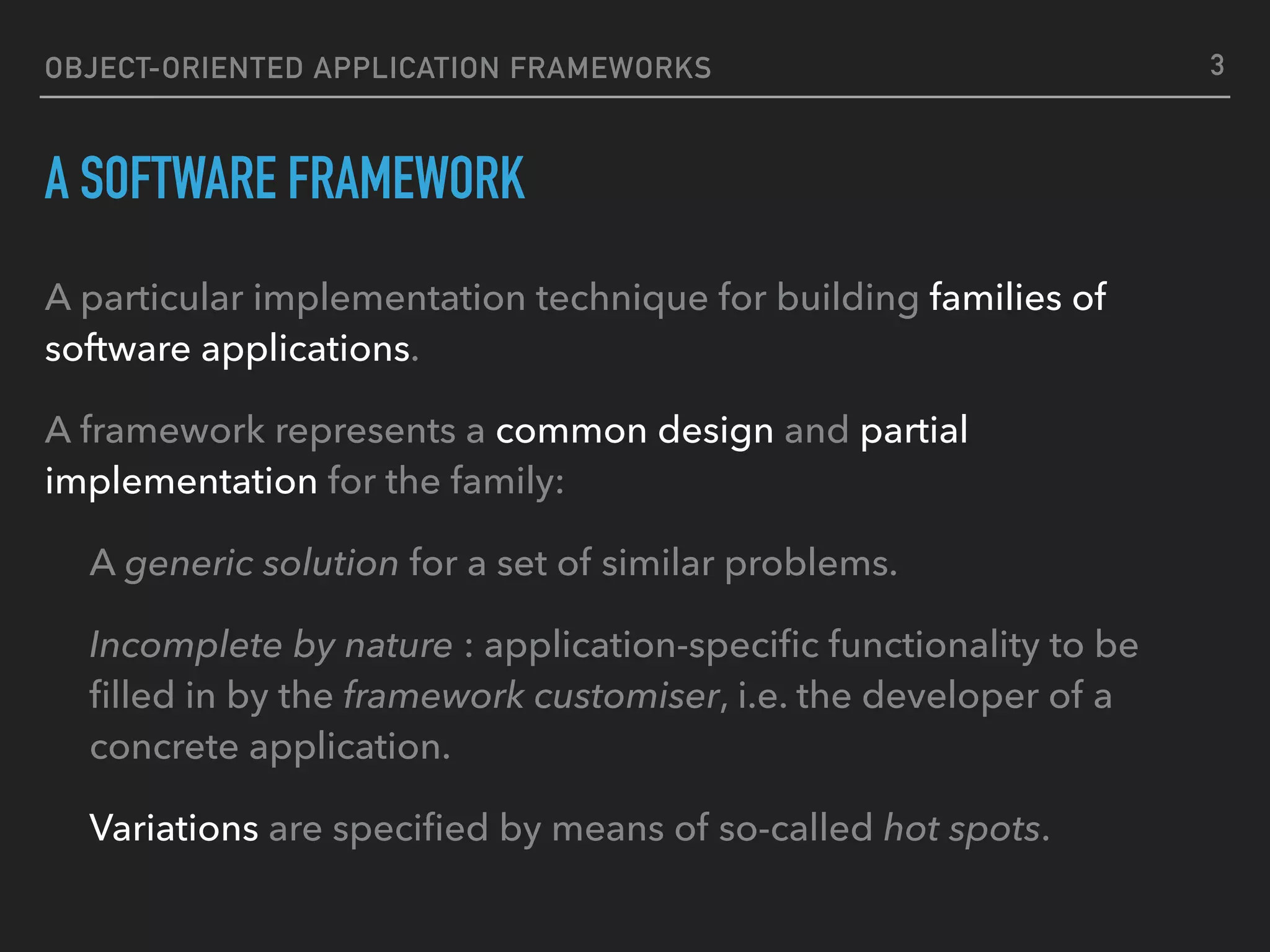 OBJECT-ORIENTED APPLICATION FRAMEWORKS 3

A SOFTWARE FRAMEWORK

A particular implementation technique for building families of software applications.

A framework represents a common design and partial implementation for the family:

A generic solution for a set of similar problems.

Incomplete by nature : application-specific functionality to be filled in by the framework customiser, i.e. the developer of a concrete application.

Variations are specified by means of so-called hot spots.